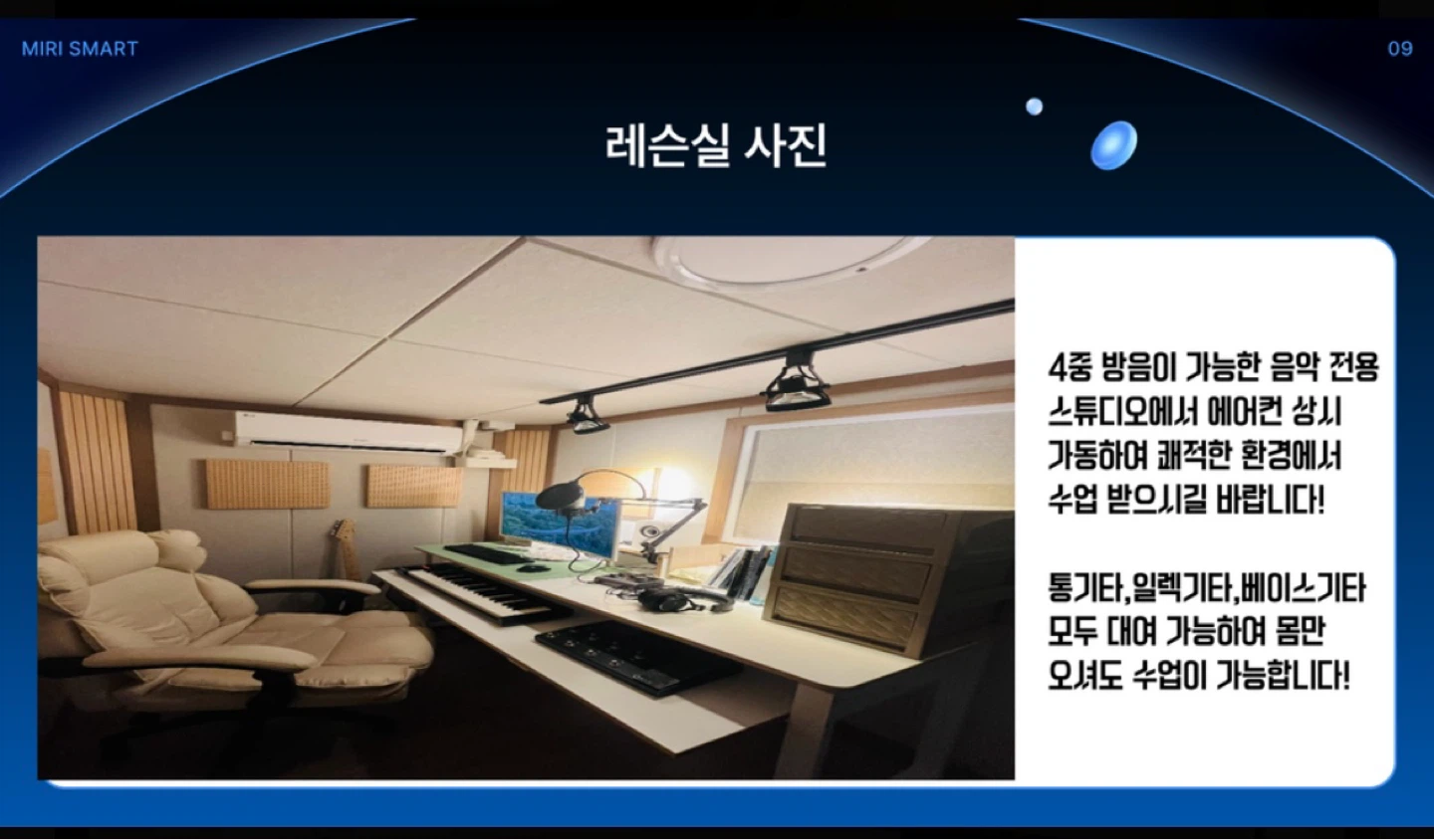 MIRI SMART

09

레슨실 사진

4중 방음이 가능한 음악 전용 스튜디오에서 에어컨 상시 가동하여 쾌적한 환경에서 수업 받으시길 바랍니다!

통기타,일렉기타,베이스기타 모두 대여 가능하여 몸만 오셔도 수업이 가능합니다!